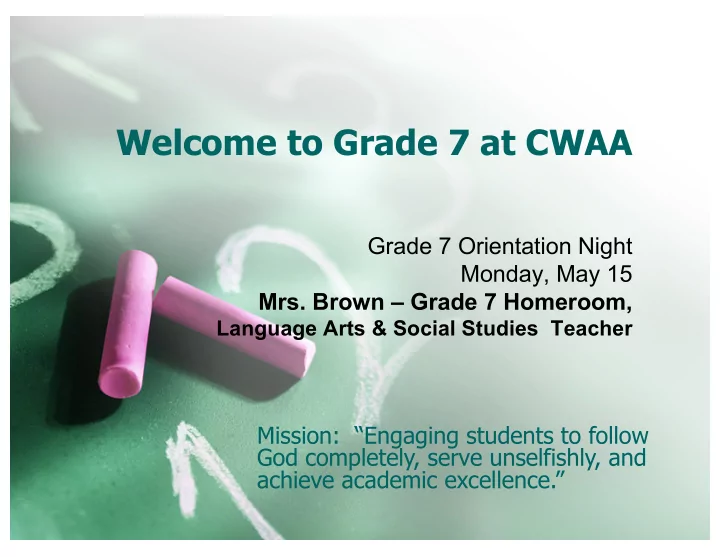 Welcome to Grade 7 at CWAA

Grade 7 Orientation Night
Monday, May 15
Mrs. Brown – Grade 7 Homeroom,
Language Arts & Social Studies Teacher

Mission: “Engaging students to follow God completely, serve unselfishly, and achieve academic excellence.”